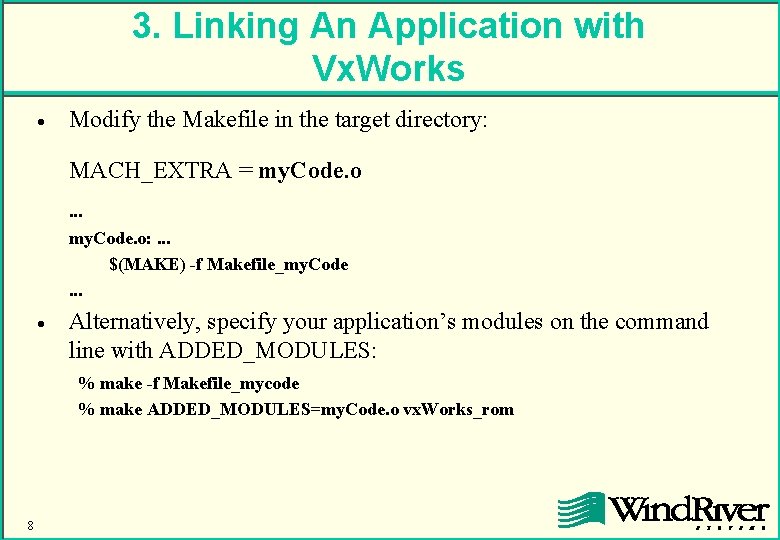 3. Linking An Application with VxWorks

• Modify the Makefile in the target directory:

MACH_EXTRA = myCode.o

...

myCode.o: ...

$(MAKE) -f Makefile_myCode

...

• Alternatively, specify your application's modules on the command line with ADDED_MODULES:

% make -f Makefile_mycode

% make ADDED_MODULES=myCode.o vxWorks_rom

8

WindRiver
SYSTEMS